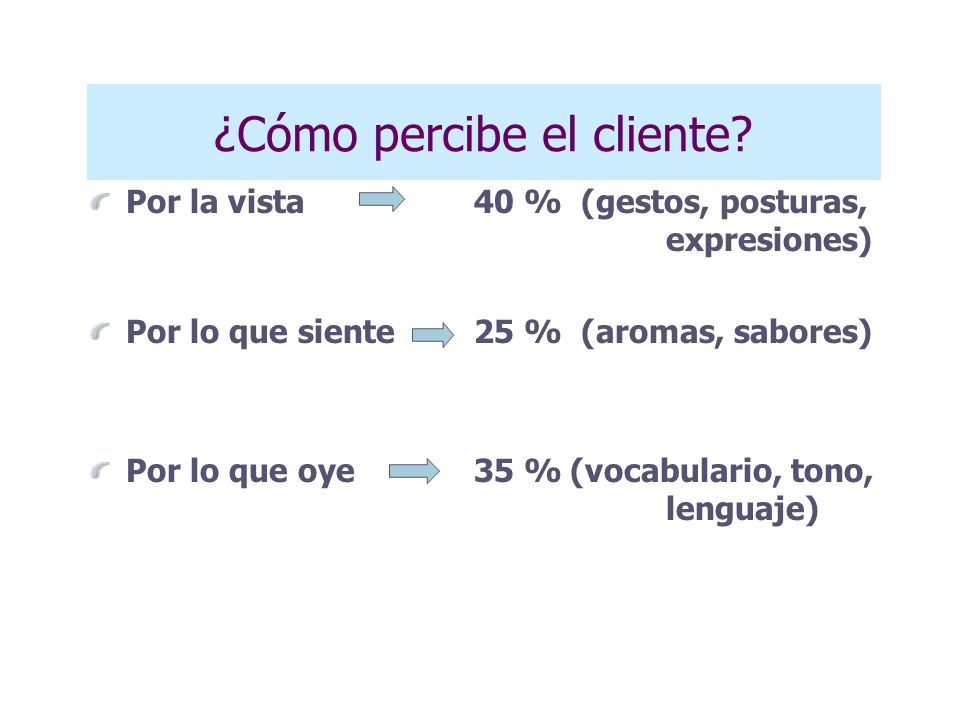 ¿Cómo percibe el cliente?

Por la vista 40 % (gestos, posturas, expresiones)

Por lo que siente 25 % (aromas, sabores)

Por lo que oye 35 % (vocabulario, tono, lenguaje)